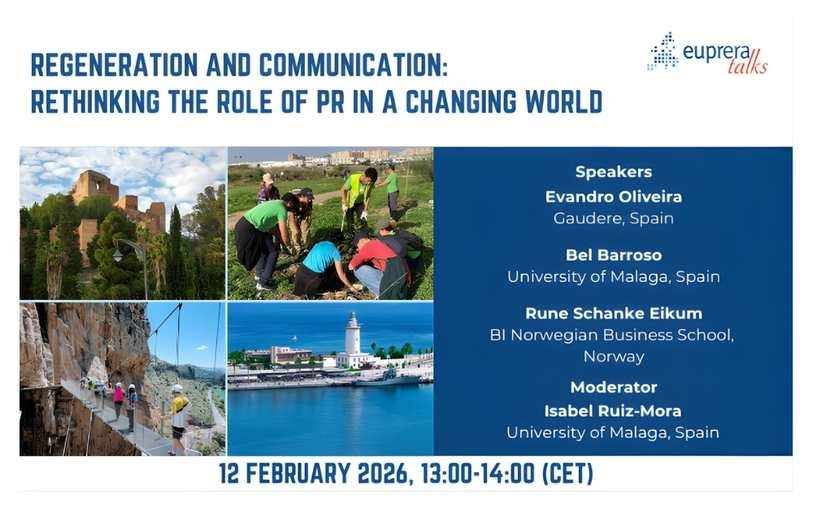 REGENERATION AND COMMUNICATION:
RETHINKING THE ROLE OF PR IN A CHANGING WORLD

euprera talks

Speakers
Evandro Oliveira
Gaudere, Spain

Bel Barroso
University of Malaga, Spain

Rune Schanke Eikum
BI Norwegian Business School, Norway

Moderator
Isabel Ruiz-Mora
University of Malaga, Spain

12 FEBRUARY 2026, 13:00-14:00 (CET)